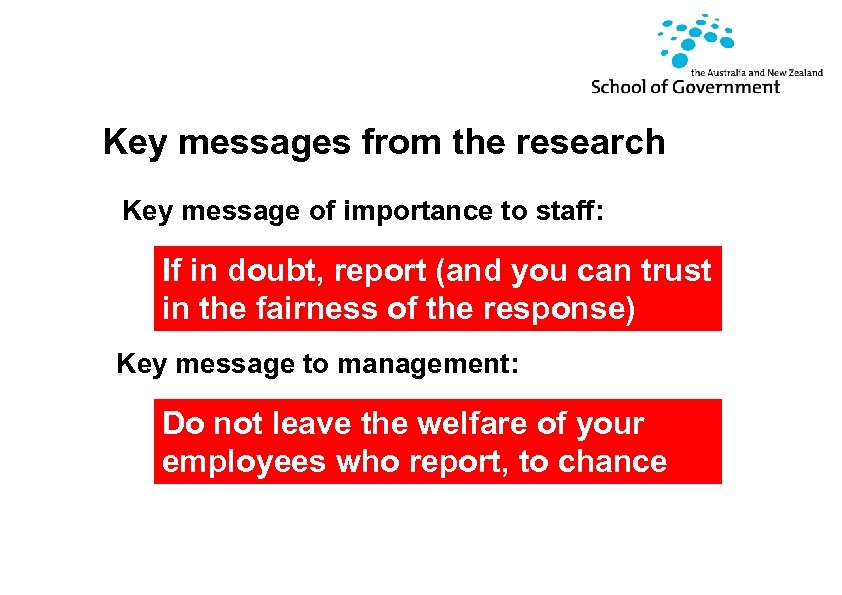 the Australia and New Zealand
School of Government

Key messages from the research

Key message of importance to staff:

If in doubt, report (and you can trust in the fairness of the response)

Key message to management:

Do not leave the welfare of your employees who report, to chance